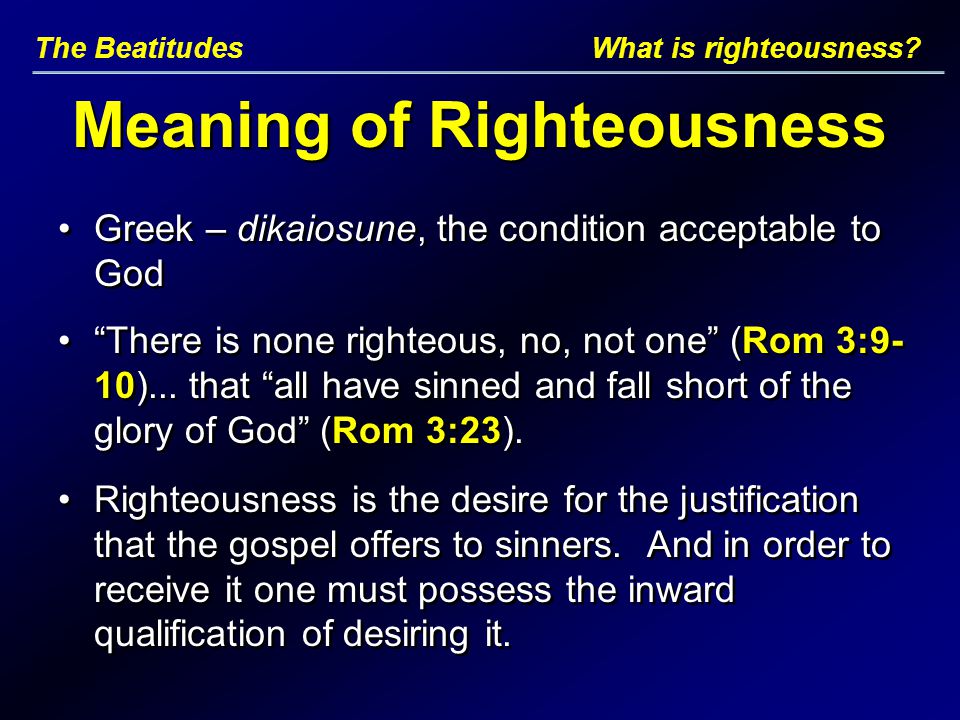 The Beatitudes

What is righteousness?

Meaning of Righteousness

• Greek – dikaiosune, the condition acceptable to God

• “There is none righteous, no, not one” (Rom 3:9-10)... that “all have sinned and fall short of the glory of God” (Rom 3:23).

• Righteousness is the desire for the justification that the gospel offers to sinners. And in order to receive it one must possess the inward qualification of desiring it.